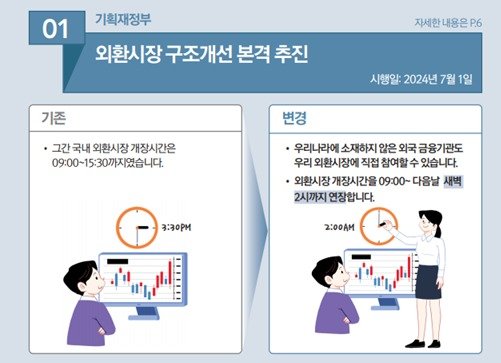 01

기획재정부

자세한 내용은 P.6

외환시장 구조개선 본격 추진

시행일: 2024년 7월 1일

기존

• 그간 국내 외환시장 개장시간은 09:00~15:30까지였습니다.

3:30PM

변경

• 우리나라에 소재하지 않은 외국 금융기관도 우리 외환시장에 직접 참여할 수 있습니다.

• 외환시장 개장시간을 09:00~ 다음날 새벽 2시까지 연장합니다.

2:00AM